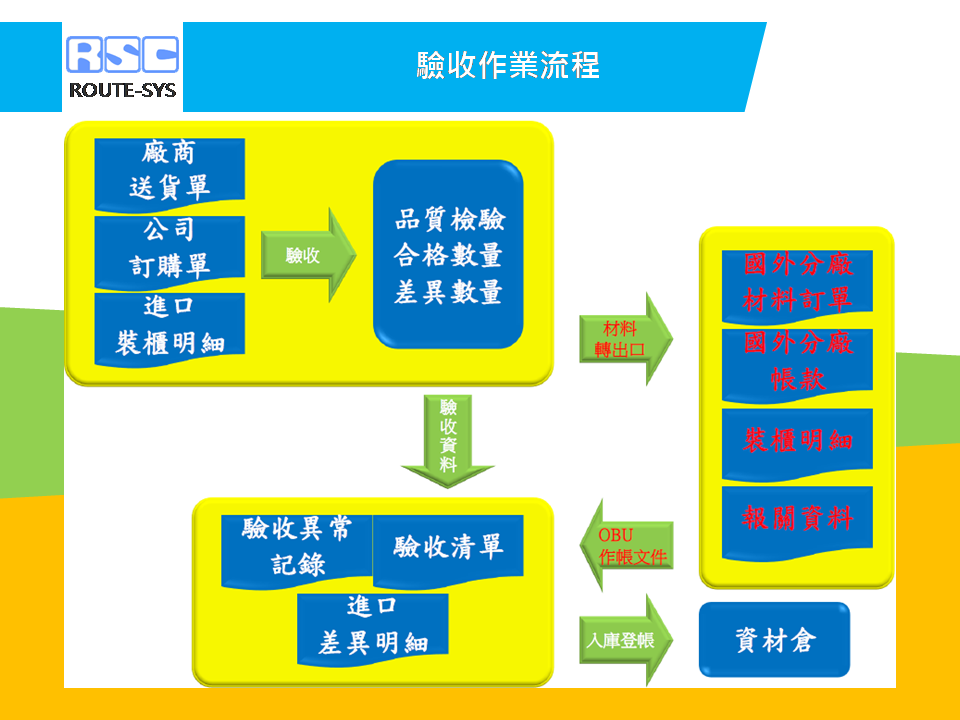 RSC
ROUTE-SYS

驗收作業流程

廠商
送貨單

公司
訂購單

進口
裝櫃明細

驗收

品質檢驗
合格數量
差異數量

材料
轉出口

國外分廠
材料訂單

國外分廠
帳款

裝櫃明細

報關資料

驗收資料

驗收異常
記錄

驗收清單

進口
差異明細

OBU
作帳文件

入庫登帳

資材倉